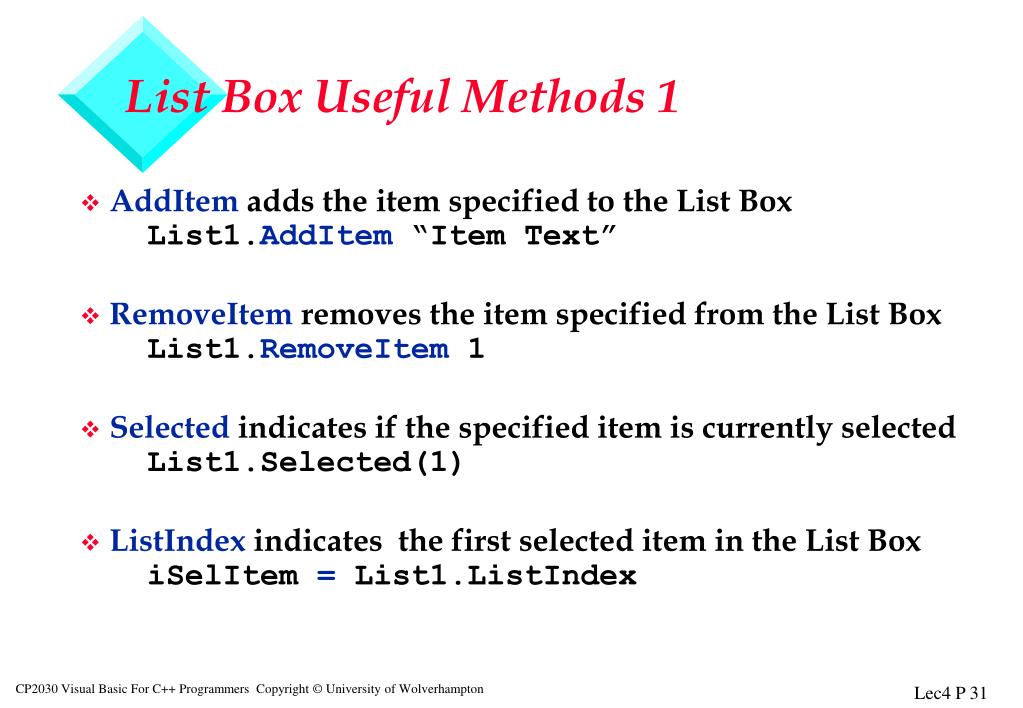 List Box Useful Methods 1

❖ AddItem adds the item specified to the List Box
List1.AddItem “Item Text”

❖ RemoveItem removes the item specified from the List Box
List1.RemoveItem 1

❖ Selected indicates if the specified item is currently selected
List1.Selected(1)

❖ ListIndex indicates the first selected item in the List Box
iSelItem = List1.ListIndex

CP2030 Visual Basic For C++ Programmers Copyright © University of Wolverhampton

Lec4 P 31